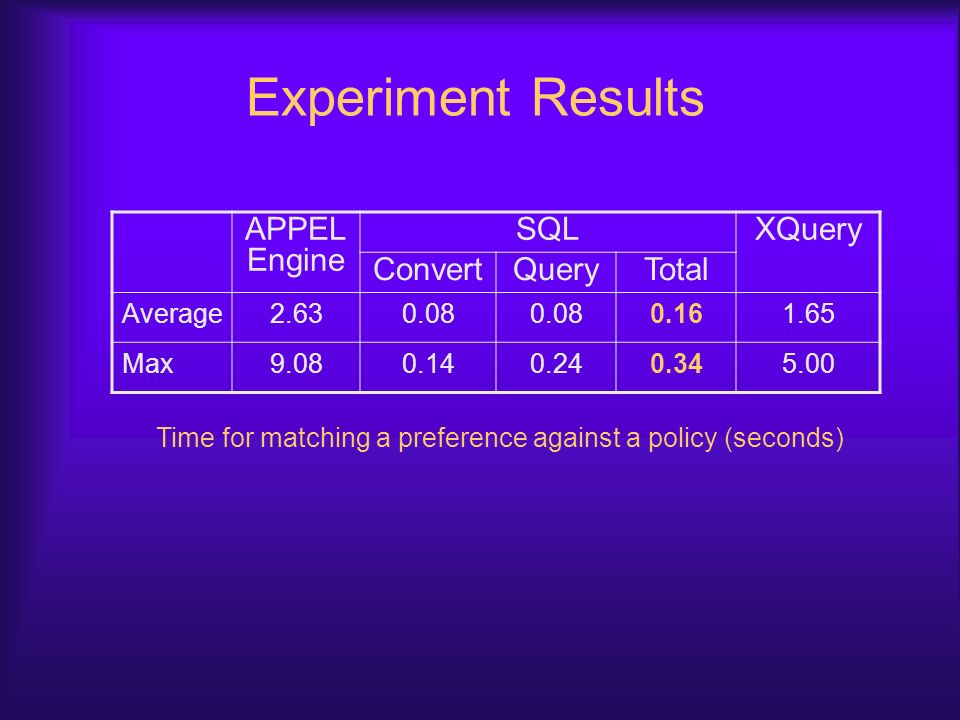 Experiment Results

| | APPEL Engine | SQL Convert | SQL Query | SQL Total | XQuery |
|---|---|---|---|---|---|
| Average | 2.63 | 0.08 | 0.08 | 0.16 | 1.65 |
| Max | 9.08 | 0.14 | 0.24 | 0.34 | 5.00 |

Time for matching a preference against a policy (seconds)